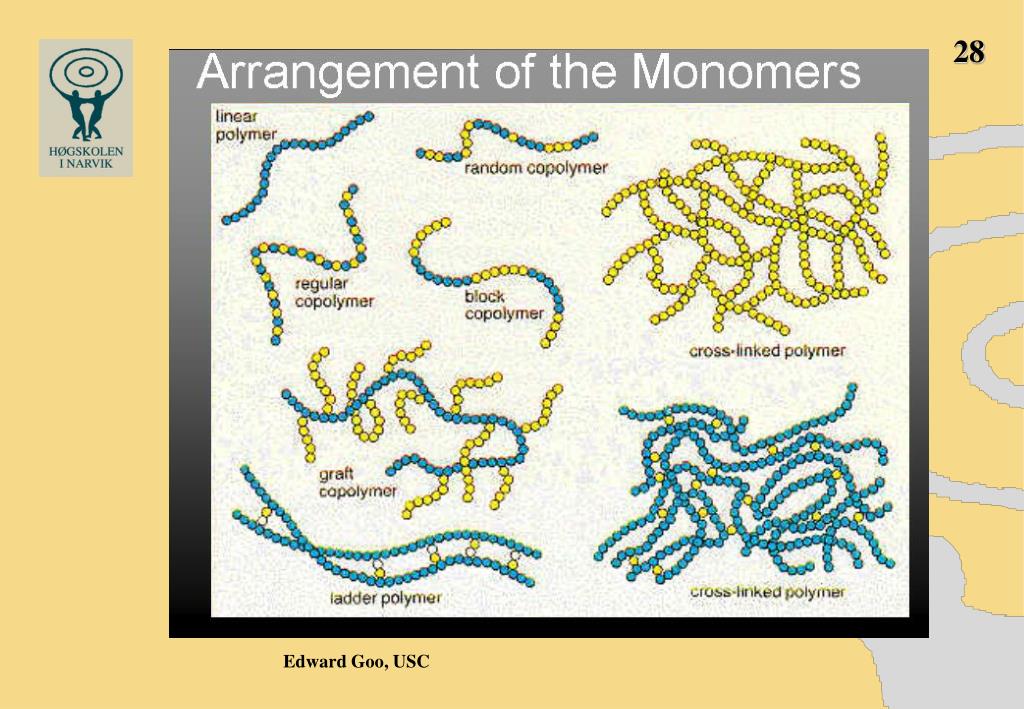 HØGSKOLEN I NARVIK

28

Arrangement of the Monomers

linear polymer

random copolymer

regular copolymer

block copolymer

cross-linked polymer

graft copolymer

ladder polymer

cross-linked polymer

Edward Goo, USC